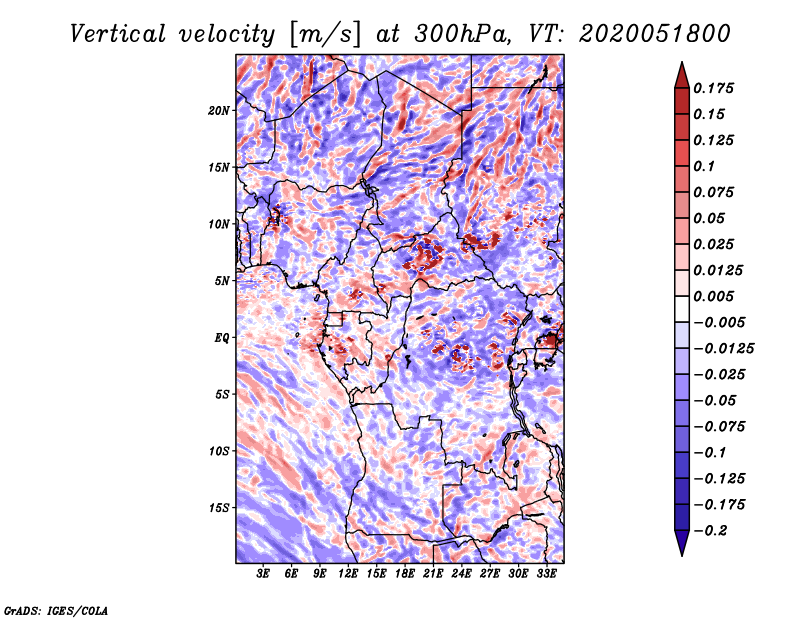 Vertical velocity [m/s] at 300hPa, VT: 2020051800

20N
15N
10N
5N
EQ
5S
10S
15S

3E 6E 9E 12E 15E 18E 21E 24E 27E 30E 33E

0.175
0.15
0.125
0.1
0.075
0.05
0.025
0.0125
0.005
−0.005
−0.0125
−0.025
−0.05
−0.075
−0.1
−0.125
−0.175
−0.2

GrADS: IGES/COLA